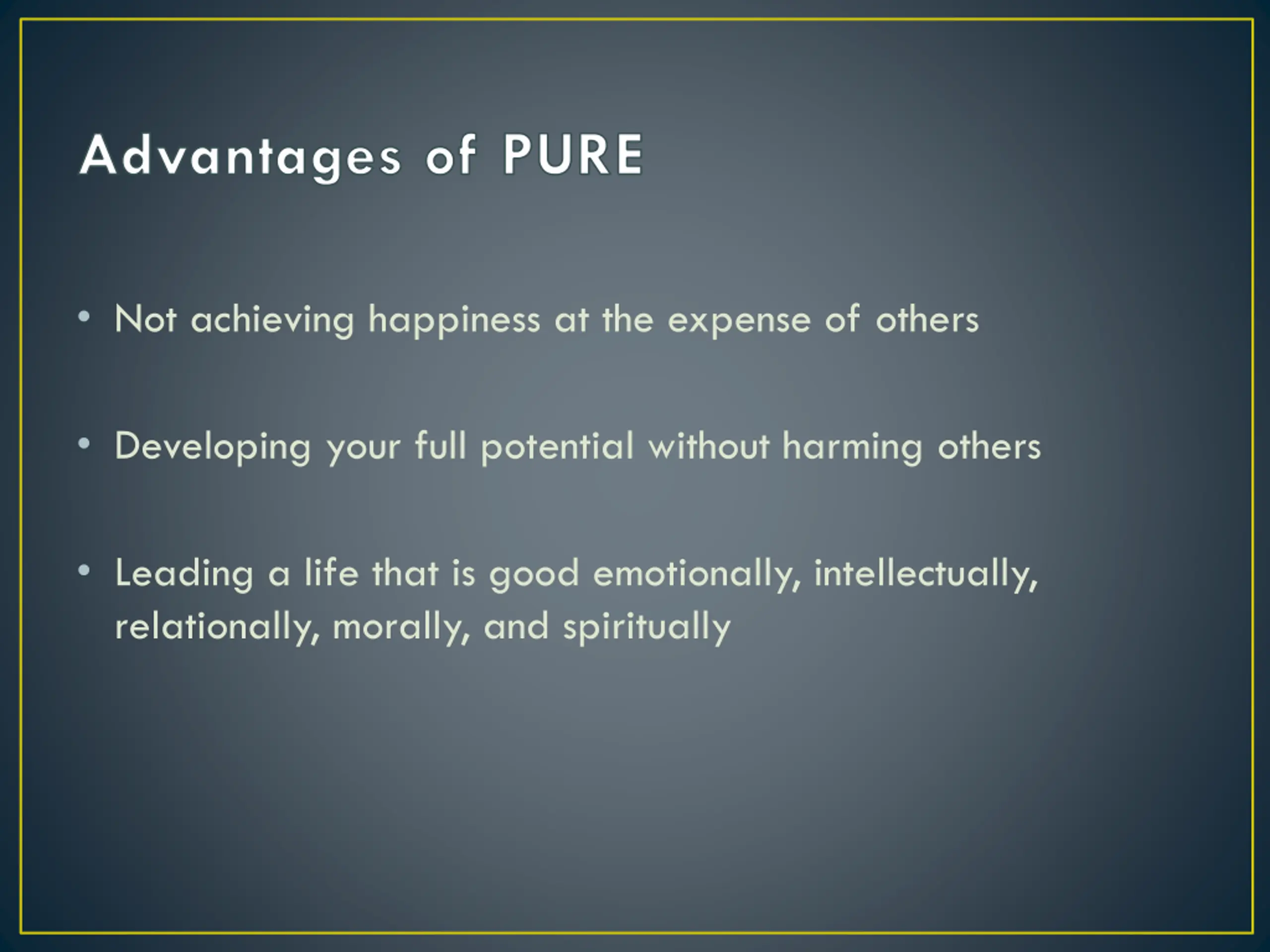 Advantages of PURE

• Not achieving happiness at the expense of others

• Developing your full potential without harming others

• Leading a life that is good emotionally, intellectually, relationally, morally, and spiritually